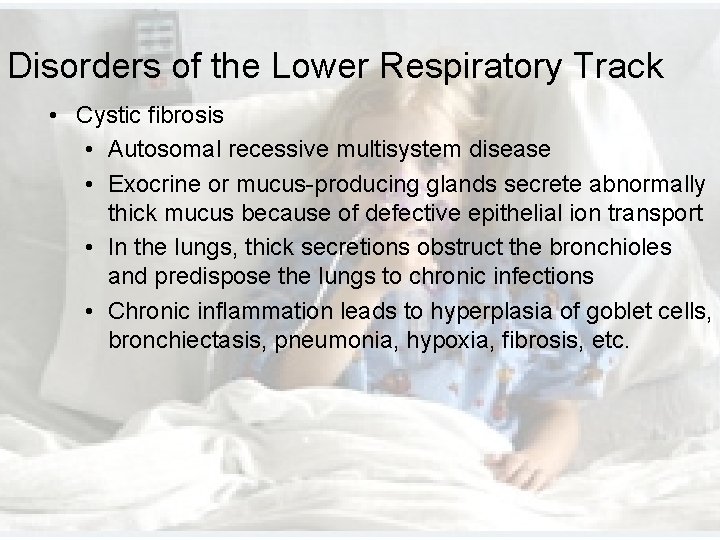 Disorders of the Lower Respiratory Track

• Cystic fibrosis
  • Autosomal recessive multisystem disease
  • Exocrine or mucus-producing glands secrete abnormally thick mucus because of defective epithelial ion transport
  • In the lungs, thick secretions obstruct the bronchioles and predispose the lungs to chronic infections
  • Chronic inflammation leads to hyperplasia of goblet cells, bronchiectasis, pneumonia, hypoxia, fibrosis, etc.